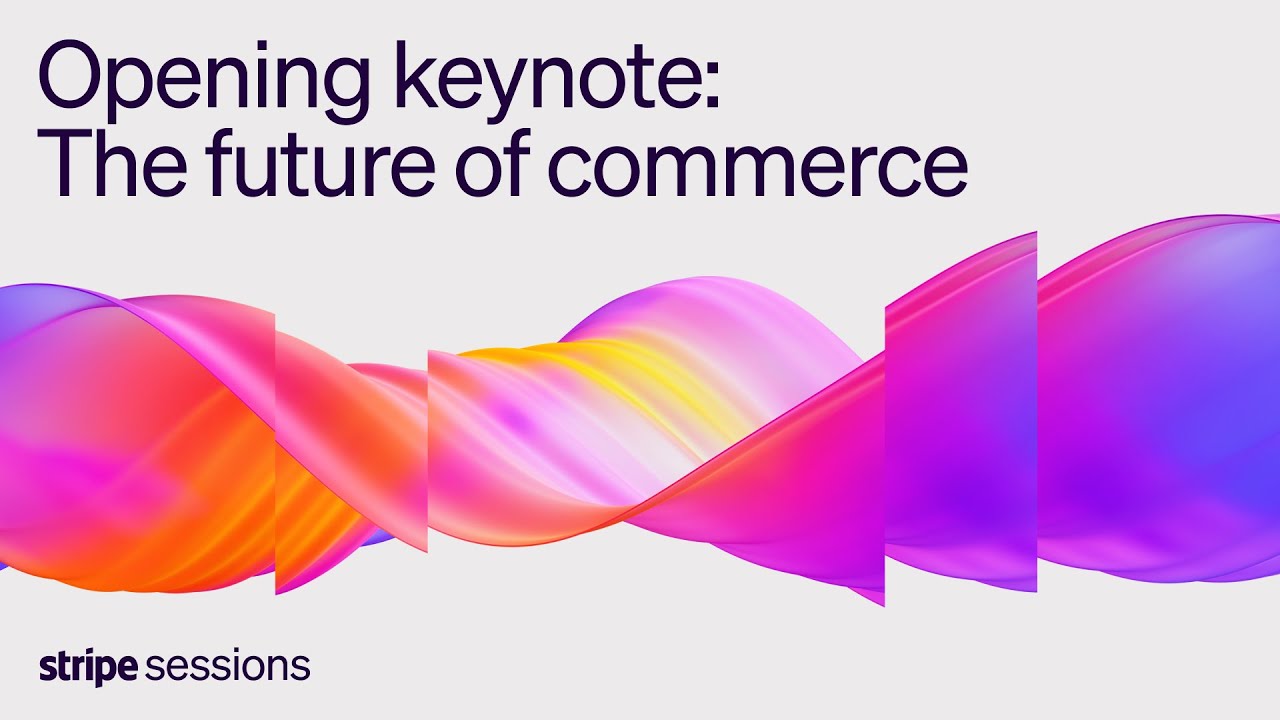 Opening keynote:
The future of commerce

stripe sessions